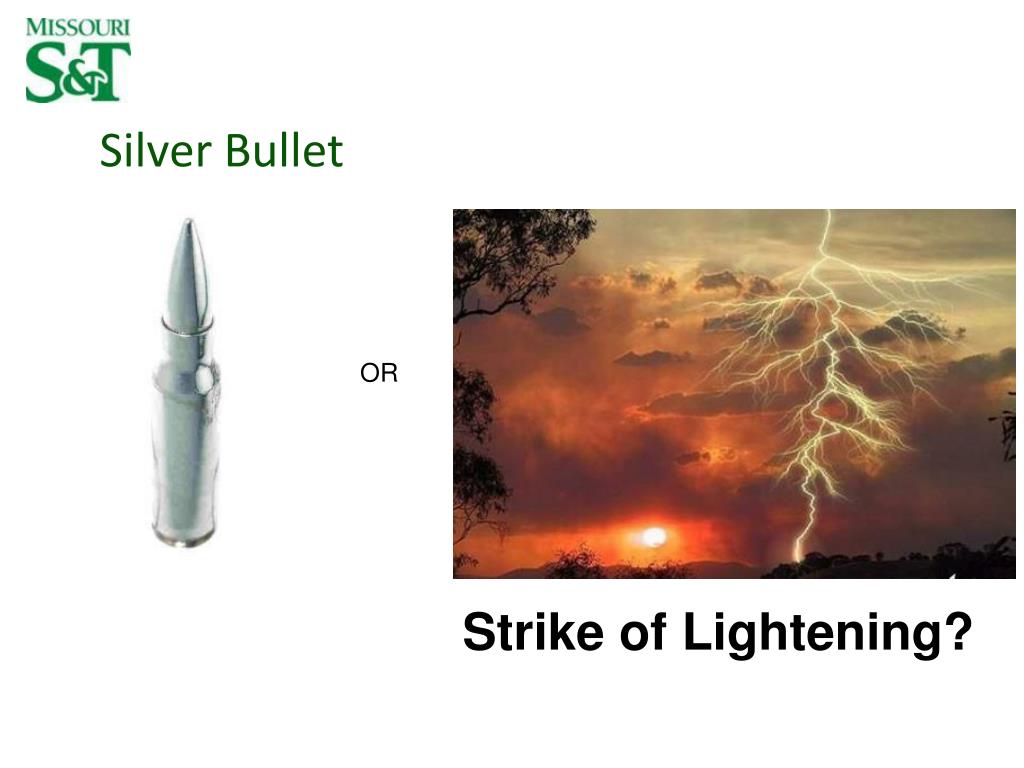 MISSOURI
S&T

Silver Bullet

OR

Strike of Lightening?